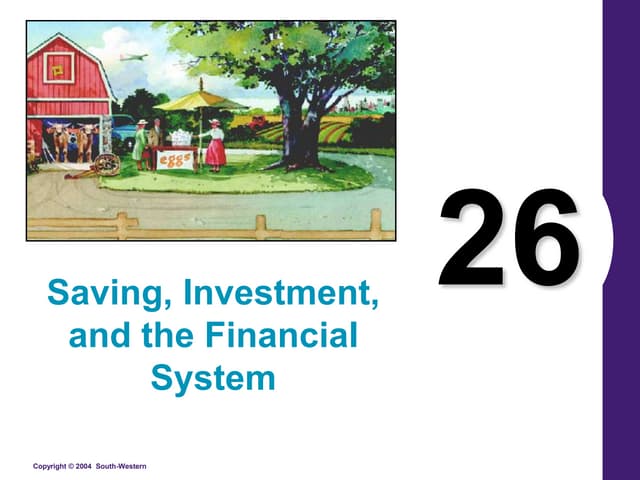 eggs

26

Saving, Investment, and the Financial System

Copyright © 2004 South-Western